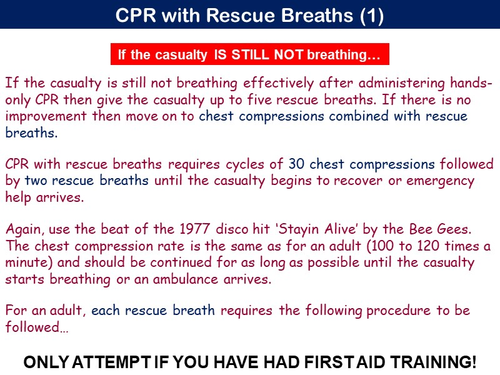 CPR with Rescue Breaths (1)

If the casualty IS STILL NOT breathing…

If the casualty is still not breathing effectively after administering hands-only CPR then give the casualty up to five rescue breaths. If there is no improvement then move on to chest compressions combined with rescue breaths.

CPR with rescue breaths requires cycles of 30 chest compressions followed by two rescue breaths until the casualty begins to recover or emergency help arrives.

Again, use the beat of the 1977 disco hit 'Stayin Alive' by the Bee Gees. The chest compression rate is the same as for an adult (100 to 120 times a minute) and should be continued for as long as possible until the casualty starts breathing or an ambulance arrives.

For an adult, each rescue breath requires the following procedure to be followed…

ONLY ATTEMPT IF YOU HAVE HAD FIRST AID TRAINING!